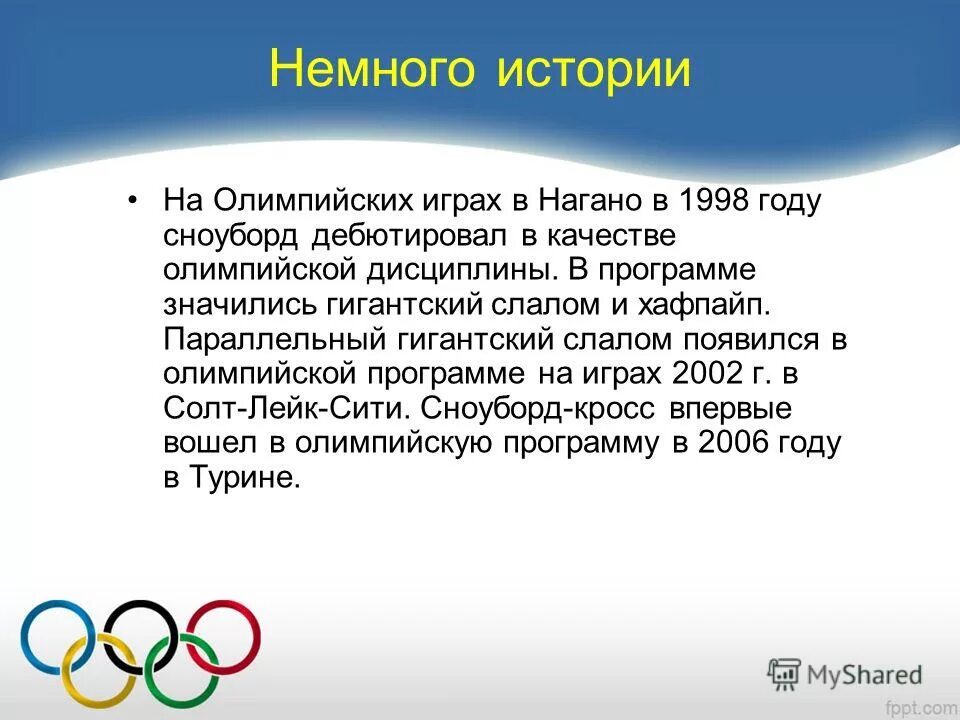 Немного истории

• На Олимпийских играх в Нагано в 1998 году сноуборд дебютировал в качестве олимпийской дисциплины. В программе значились гигантский слалом и хафпайп. Параллельный гигантский слалом появился в олимпийской программе на играх 2002 г. в Солт-Лейк-Сити. Сноуборд-кросс впервые вошел в олимпийскую программу в 2006 году в Турине.

MyShared

fppt.com